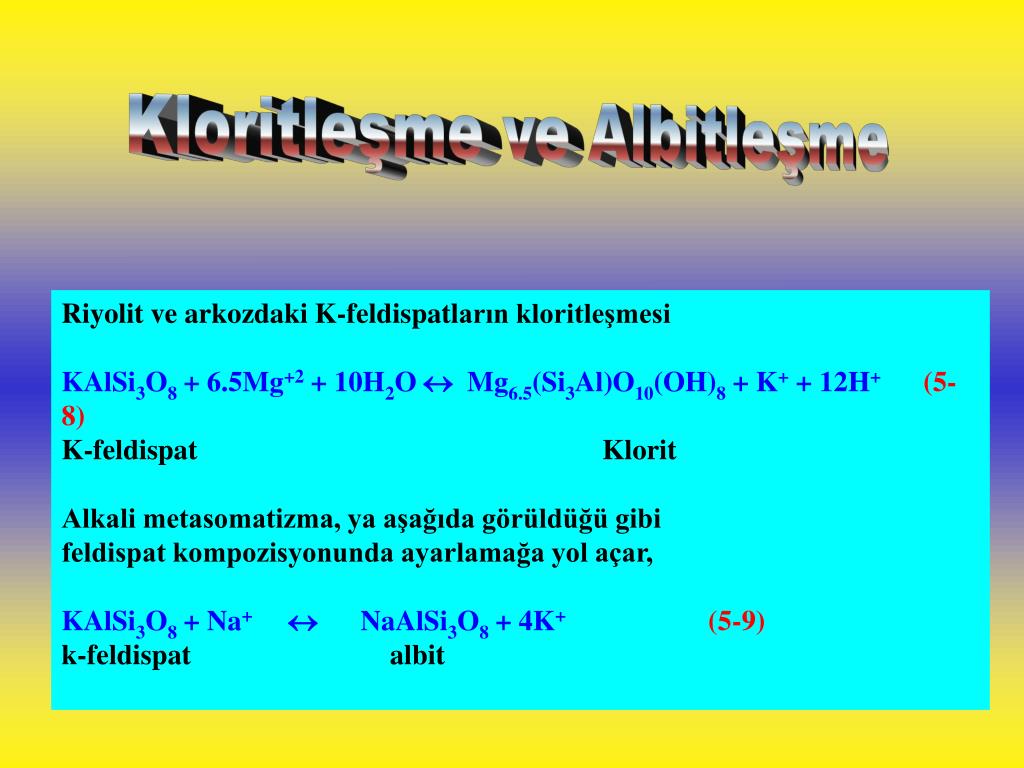 Kloritleşme ve Albitleşme

Riyolit ve arkozdaki K-feldispatların kloritleşmesi

$KAlSi_3O_8 + 6.5Mg^{+2} + 10H_2O \leftrightarrow Mg_{6.5}(Si_3Al)O_{10}(OH)_8 + K^+ + 12H^+$ (5-8)
K-feldispat Klorit

Alkali metasomatizma, ya aşağıda görüldüğü gibi feldispat kompozisyonunda ayarlamağa yol açar,

$KAlSi_3O_8 + Na^+ \leftrightarrow NaAlSi_3O_8 + 4K^+$ (5-9)
k-feldispat albit